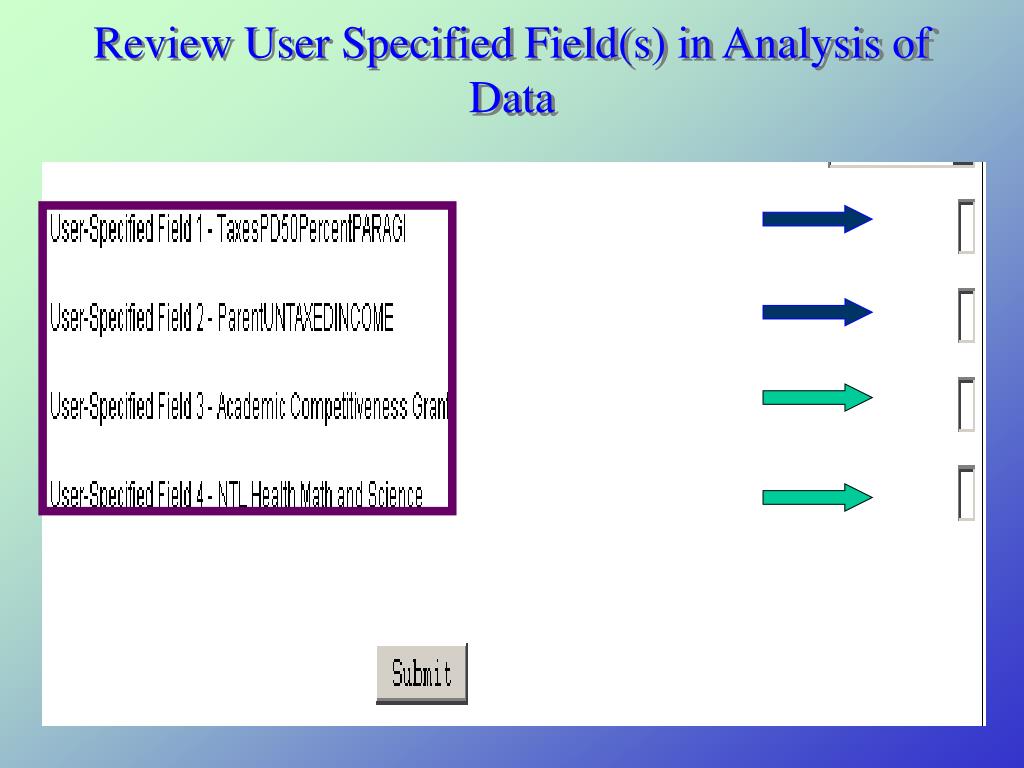 Review User Specified Field(s) in Analysis of Data

User-Specified Field 1 - TaxesPD50PercentPARAGI

User-Specified Field 2 - ParentUNTAXEDINCOME

User-Specified Field 3 - Academic Competitiveness Grant

User-Specified Field 4 - NTL Health Math and Science

Submit